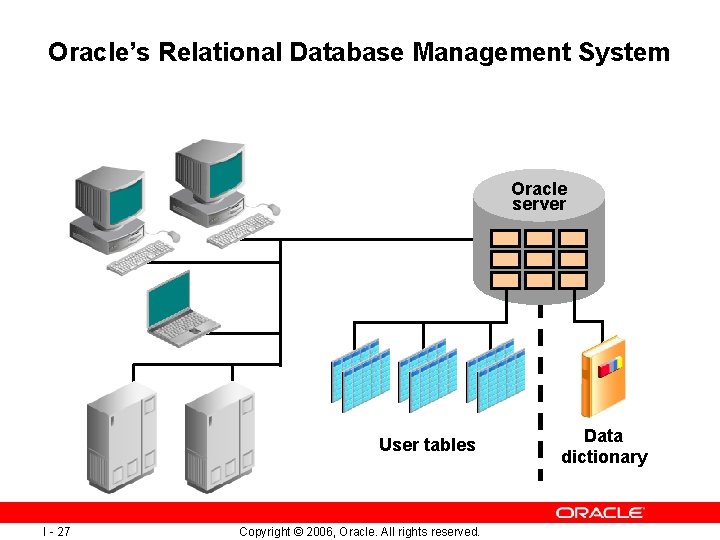 Oracle's Relational Database Management System

Oracle server

User tables

Data dictionary

ORACLE

I - 27

Copyright © 2006, Oracle. All rights reserved.